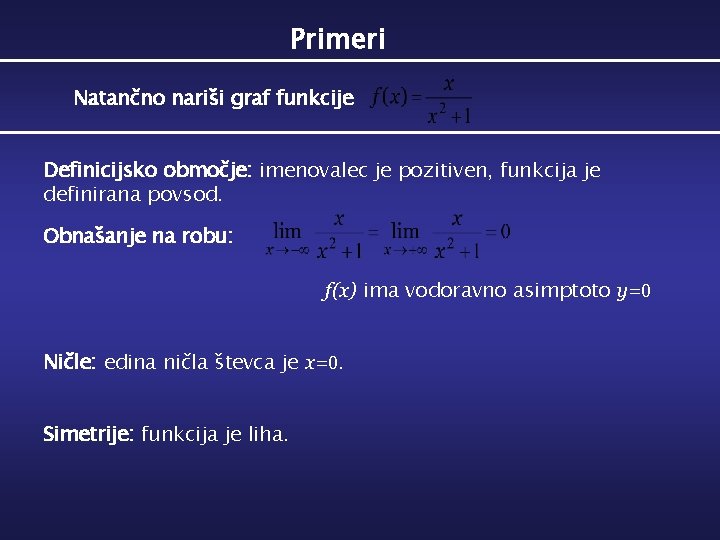 Primeri

Natančno nariši graf funkcije $f(x)=\frac{x}{x^2+1}$

Definicijsko območje: imenovalec je pozitiven, funkcija je definirana povsod.

Obnašanje na robu: $\lim_{x\to-\infty}\frac{x}{x^2+1}=\lim_{x\to-\infty}\frac{x}{x^2+1}=0$

$f(x)$ ima vodoravno asimptoto $y=0$

Ničle: edina ničla števca je $x=0$.

Simetrije: funkcija je liha.